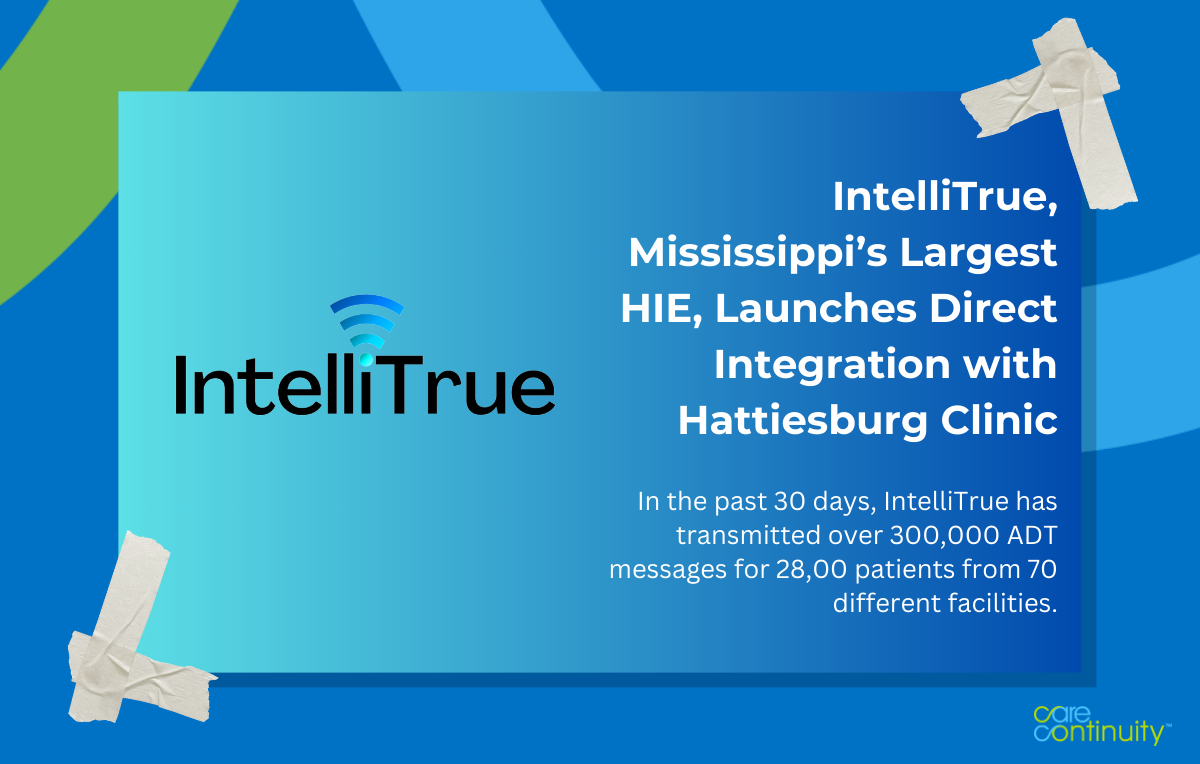 IntelliTrue

IntelliTrue, Mississippi's Largest HIE, Launches Direct Integration with Hattiesburg Clinic

In the past 30 days, IntelliTrue has transmitted over 300,000 ADT messages for 28,00 patients from 70 different facilities.

care continuity™